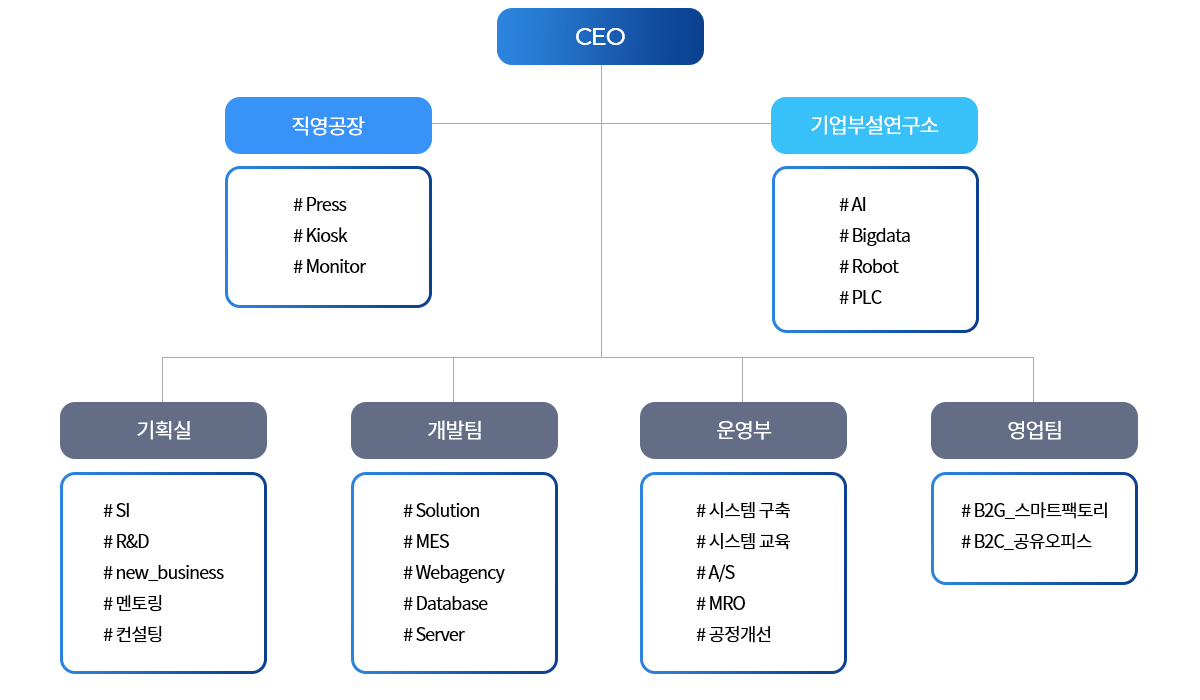 CEO

직영공장

# Press
# Kiosk
# Monitor

기업부설연구소

# AI
# Bigdata
# Robot
# PLC

기획실

# SI
# R&D
# new_business
# 멘토링
# 컨설팅

개발팀

# Solution
# MES
# Webagency
# Database
# Server

운영부

# 시스템 구축
# 시스템 교육
# A/S
# MRO
# 공정개선

영업팀

# B2G_스마트팩토리
# B2C_공유오피스